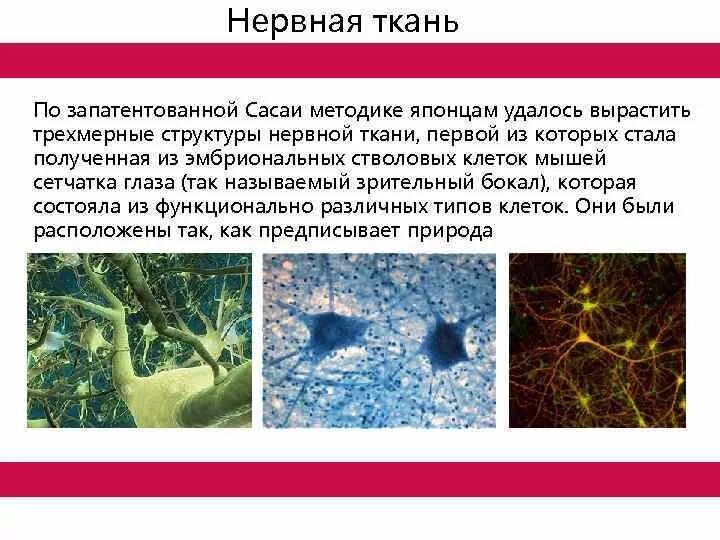 Нервная ткань

По запатентованной Сасаи методике японцам удалось вырастить трехмерные структуры нервной ткани, первой из которых стала полученная из эмбриональных стволовых клеток мышей сетчатка глаза (так называемый зрительный бокал), которая состояла из функционально различных типов клеток. Они были расположены так, как предписывает природа